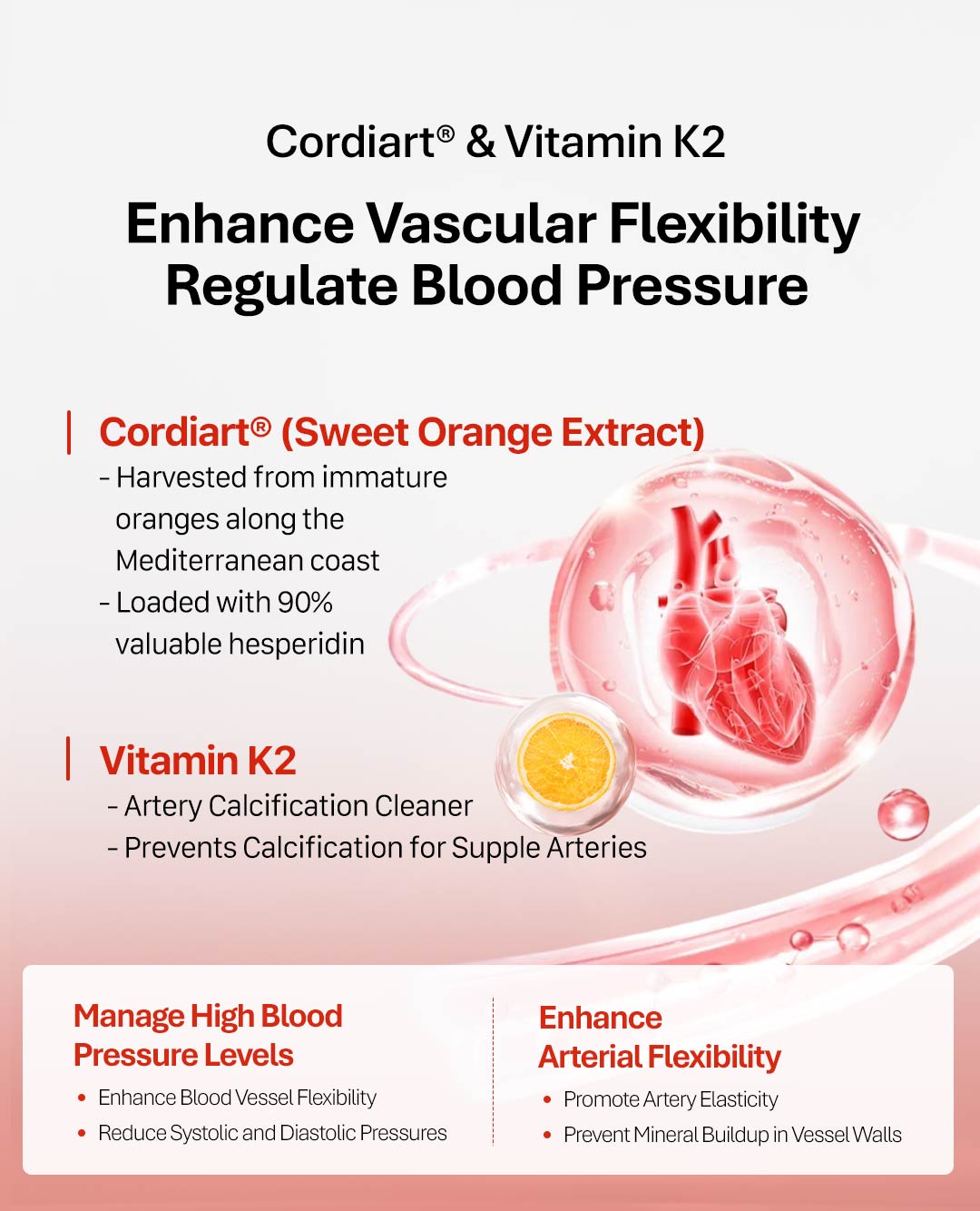 Cordiart® & Vitamin K2

Enhance Vascular Flexibility
Regulate Blood Pressure

Cordiart® (Sweet Orange Extract)
- Harvested from immature oranges along the Mediterranean coast
- Loaded with 90% valuable hesperidin

Vitamin K2
- Artery Calcification Cleaner
- Prevents Calcification for Supple Arteries

Manage High Blood Pressure Levels
• Enhance Blood Vessel Flexibility
• Reduce Systolic and Diastolic Pressures

Enhance Arterial Flexibility
• Promote Artery Elasticity
• Prevent Mineral Buildup in Vessel Walls